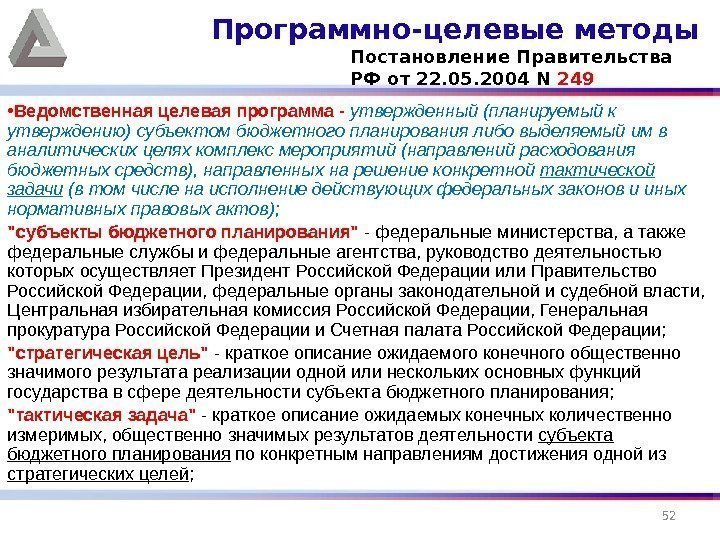 Программно-целевые методы

Постановление Правительства РФ от 22.05.2004 N 249

•Ведомственная целевая программа - утвержденный (планируемый к утверждению) субъектом бюджетного планирования либо выделяемый им в аналитических целях комплекс мероприятий (направлений расходования бюджетных средств), направленных на решение конкретной тактической задачи (в том числе на исполнение действующих федеральных законов и иных нормативных правовых актов);

"субъекты бюджетного планирования" - федеральные министерства, а также федеральные службы и федеральные агентства, руководство деятельностью которых осуществляет Президент Российской Федерации или Правительство Российской Федерации, федеральные органы законодательной и судебной власти, Центральная избирательная комиссия Российской Федерации, Генеральная прокуратура Российской Федерации и Счетная палата Российской Федерации;

"стратегическая цель" - краткое описание ожидаемого конечного общественно значимого результата реализации одной или нескольких основных функций государства в сфере деятельности субъекта бюджетного планирования;

"тактическая задача" - краткое описание ожидаемых конечных количественно измеримых, общественно значимых результатов деятельности субъекта бюджетного планирования по конкретным направлениям достижения одной из стратегических целей;

52